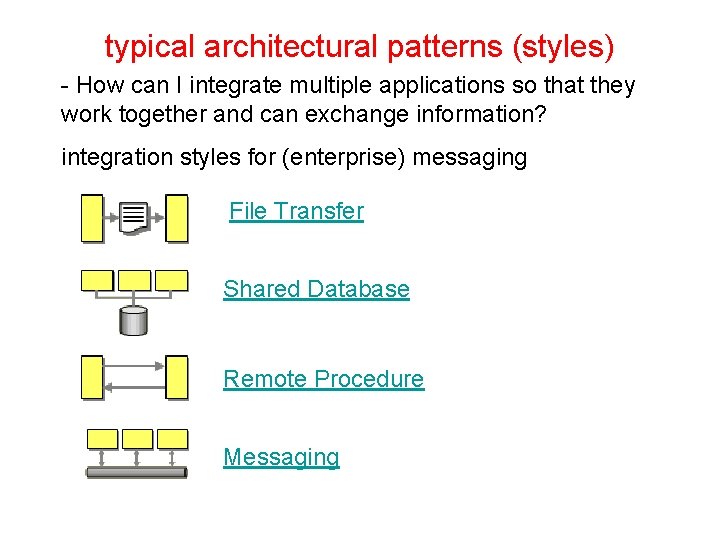 typical architectural patterns (styles)

- How can I integrate multiple applications so that they work together and can exchange information?

integration styles for (enterprise) messaging

File Transfer

Shared Database

Remote Procedure

Messaging